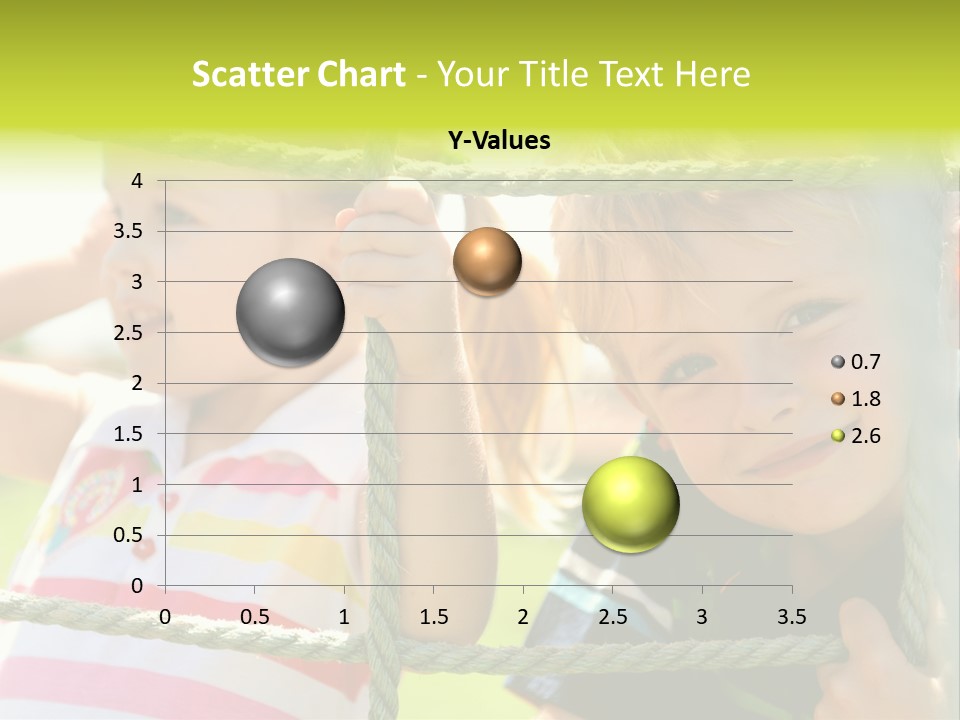 Scatter Chart - Your Title Text Here

Y-Values

4
3.5
3
2.5
2
1.5
1
0.5
0

0 0.5 1 1.5 2 2.5 3 3.5

0.7
1.8
2.6